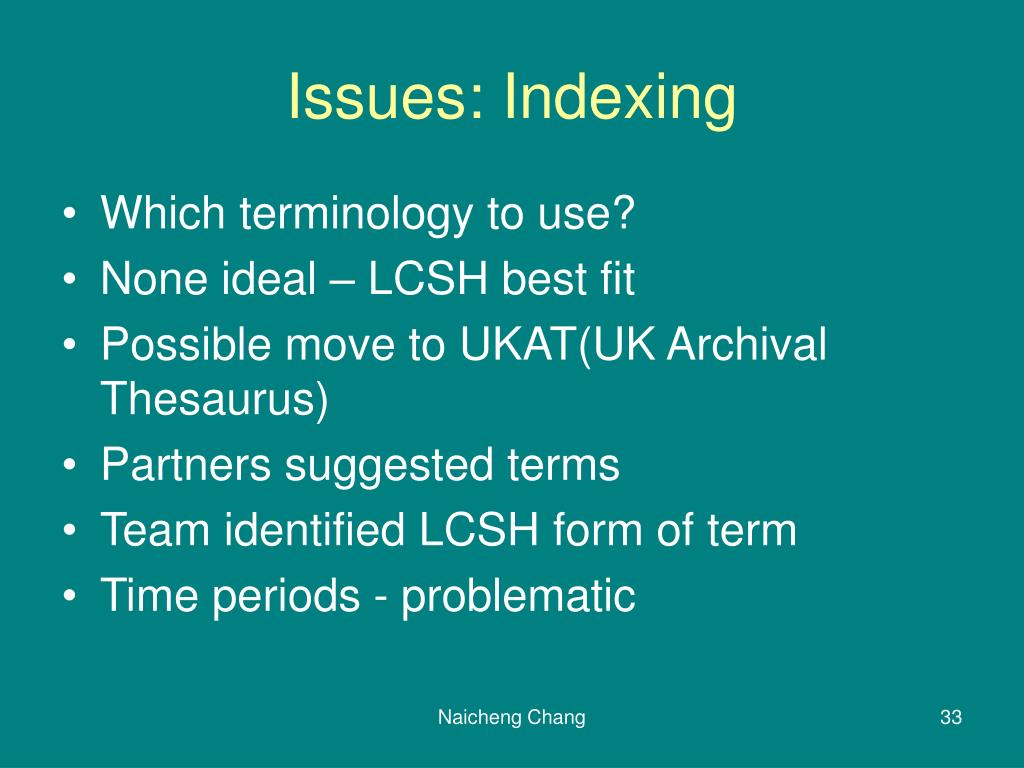 Issues: Indexing

• Which terminology to use?
• None ideal – LCSH best fit
• Possible move to UKAT(UK Archival Thesaurus)
• Partners suggested terms
• Team identified LCSH form of term
• Time periods - problematic

Naicheng Chang

33